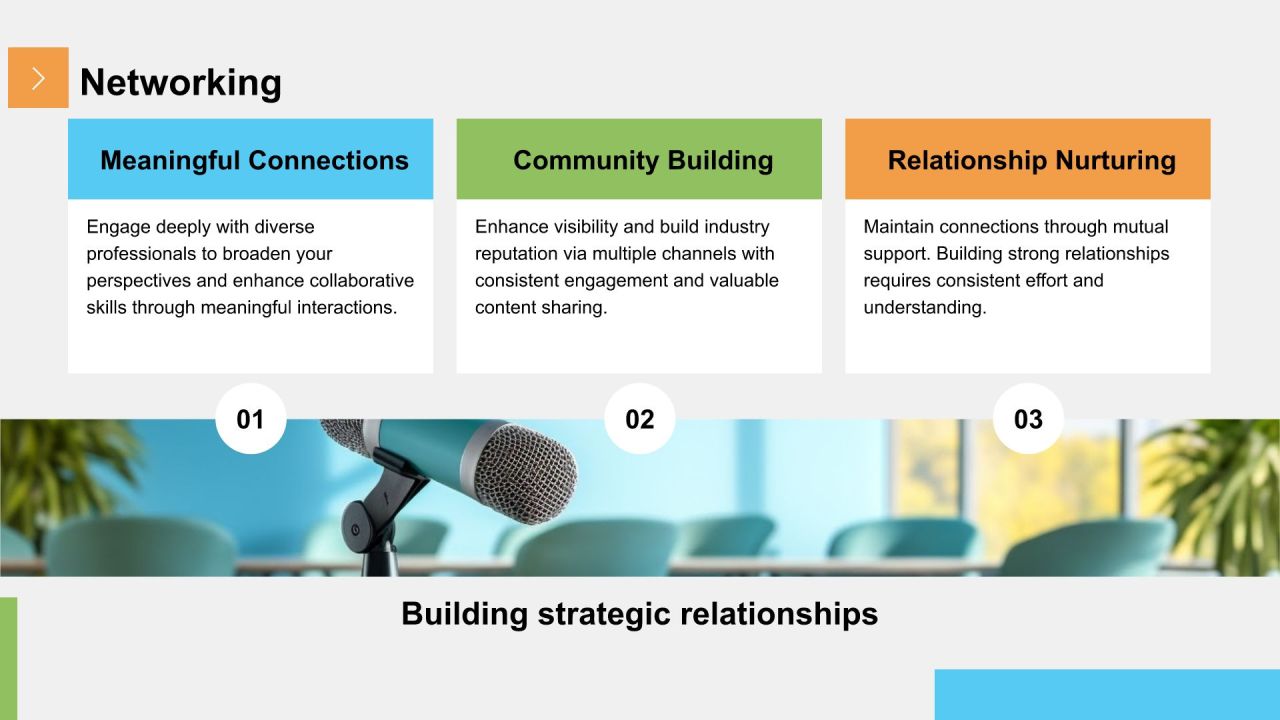 Networking

Meaningful Connections

Engage deeply with diverse professionals to broaden your perspectives and enhance collaborative skills through meaningful interactions.

01

Community Building

Enhance visibility and build industry reputation via multiple channels with consistent engagement and valuable content sharing.

02

Relationship Nurturing

Maintain connections through mutual support. Building strong relationships requires consistent effort and understanding.

03

Building strategic relationships